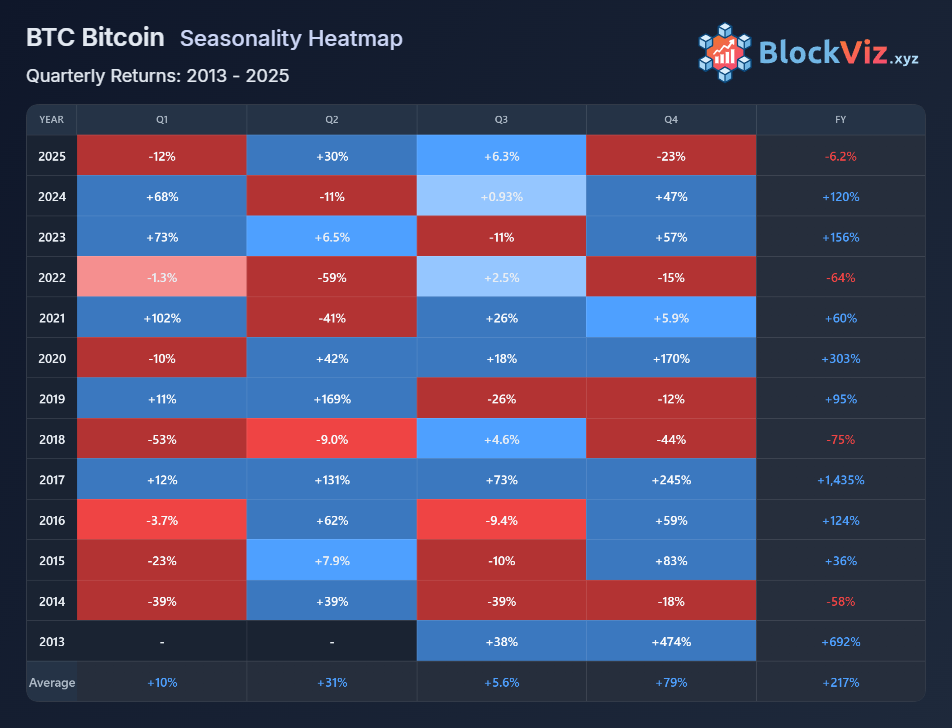 BTC Bitcoin Seasonality Heatmap

Quarterly Returns: 2013 - 2025

BlockViz.xyz

| YEAR | Q1 | Q2 | Q3 | Q4 | FY |
|---|---|---|---|---|---|
| 2025 | -12% | +30% | +6.3% | -23% | -6.2% |
| 2024 | +68% | -11% | +0.93% | +47% | +120% |
| 2023 | +73% | +6.5% | -11% | +57% | +156% |
| 2022 | -1.3% | -59% | +2.5% | -15% | -64% |
| 2021 | +102% | -41% | +26% | +5.9% | +60% |
| 2020 | -10% | +42% | +18% | +170% | +303% |
| 2019 | +11% | +169% | -26% | -12% | +95% |
| 2018 | -53% | -9.0% | +4.6% | -44% | -75% |
| 2017 | +12% | +131% | +73% | +245% | +1,435% |
| 2016 | -3.7% | +62% | -9.4% | +59% | +124% |
| 2015 | -23% | +7.9% | -10% | +83% | +36% |
| 2014 | -39% | +39% | -39% | -18% | -58% |
| 2013 | - | - | +38% | +474% | +692% |
| Average | +10% | +31% | +5.6% | +79% | +217% |